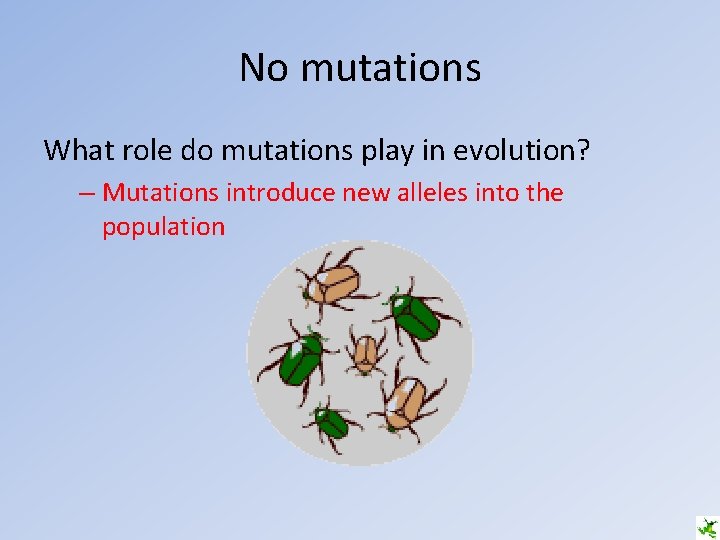 No mutations

What role do mutations play in evolution?

– Mutations introduce new alleles into the population